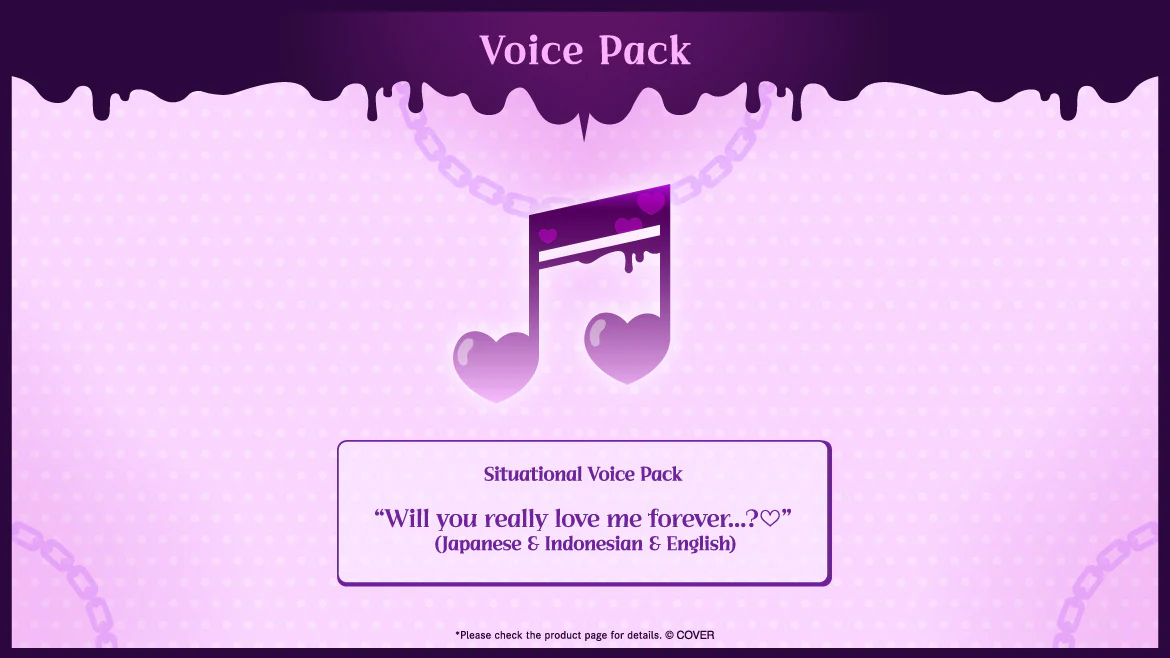 Voice Pack

Situational Voice Pack

"Will you really love me forever...?♡"
(Japanese & Indonesian & English)

*Please check the product page for details. © COVER